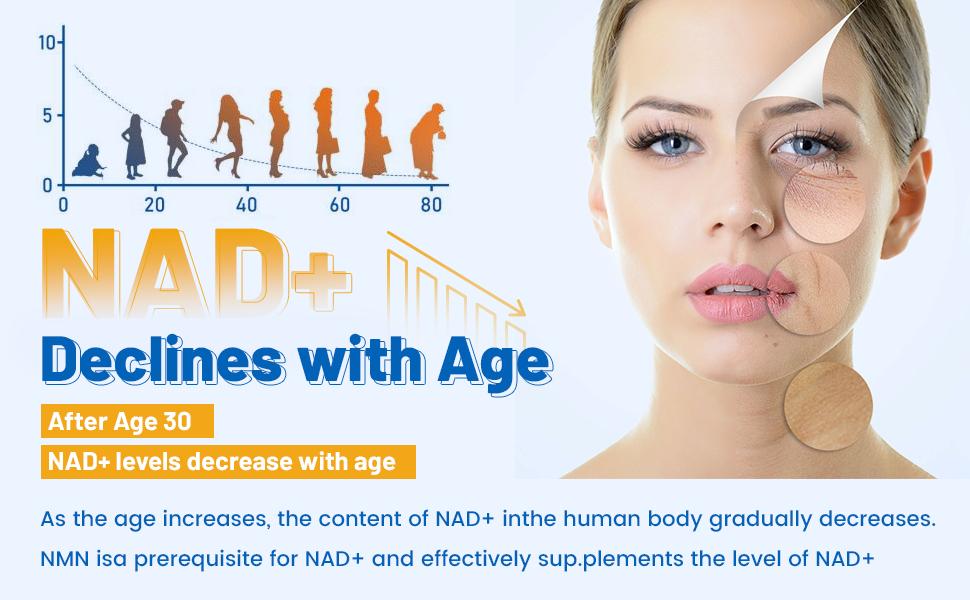 10
5
0
0
20
40
60
80

NAD+
Declines with Age

After Age 30

NAD+ levels decrease with age

As the age increases, the content of NAD+ inthe human body gradually decreases.
NMN isa prerequisite for NAD+ and effectively sup.plements the level of NAD+